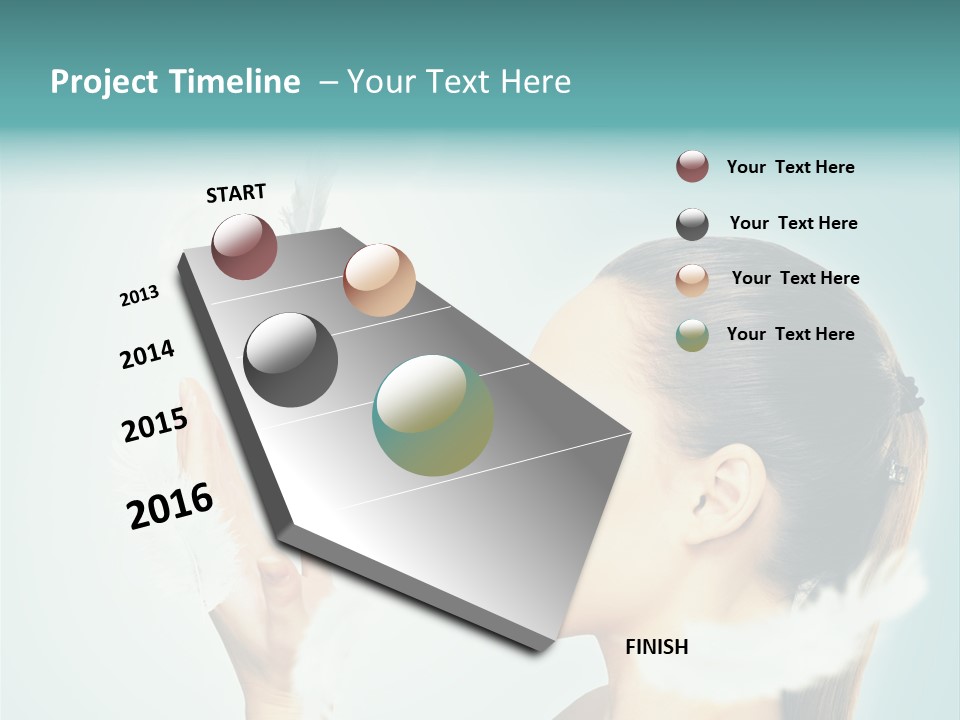 Project Timeline – Your Text Here

START

2013

2014

2015

2016

FINISH

Your Text Here

Your Text Here

Your Text Here

Your Text Here